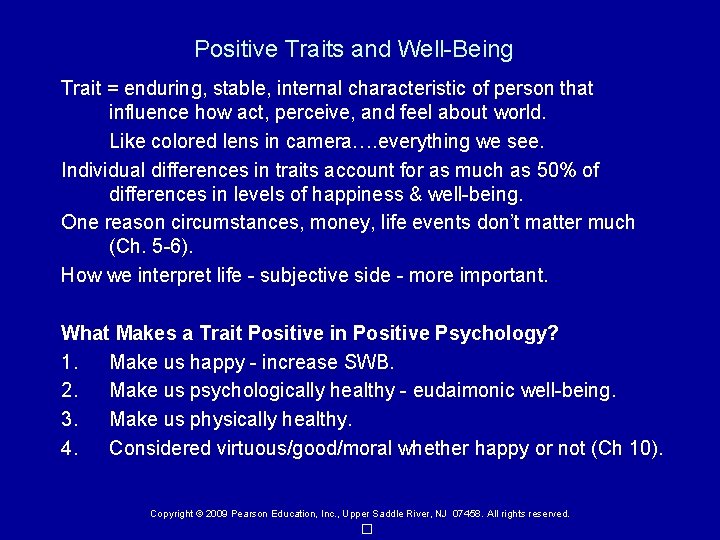 Positive Traits and Well-Being

Trait = enduring, stable, internal characteristic of person that influence how act, perceive, and feel about world.

Like colored lens in camera….everything we see.

Individual differences in traits account for as much as 50% of differences in levels of happiness & well-being.

One reason circumstances, money, life events don't matter much (Ch. 5-6).

How we interpret life - subjective side - more important.

What Makes a Trait Positive in Positive Psychology?

1. Make us happy - increase SWB.

2. Make us psychologically healthy - eudaimonic well-being.

3. Make us physically healthy.

4. Considered virtuous/good/moral whether happy or not (Ch 10).

Copyright © 2009 Pearson Education, Inc., Upper Saddle River, NJ 07458. All rights reserved.